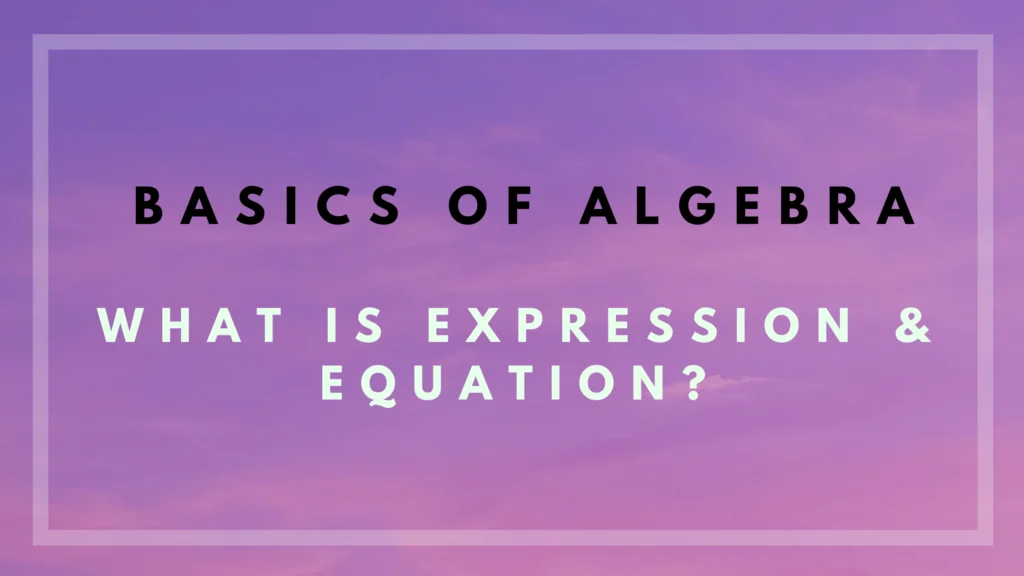 BASICS OF ALGEBRA

WHAT IS EXPRESSION & EQUATION?